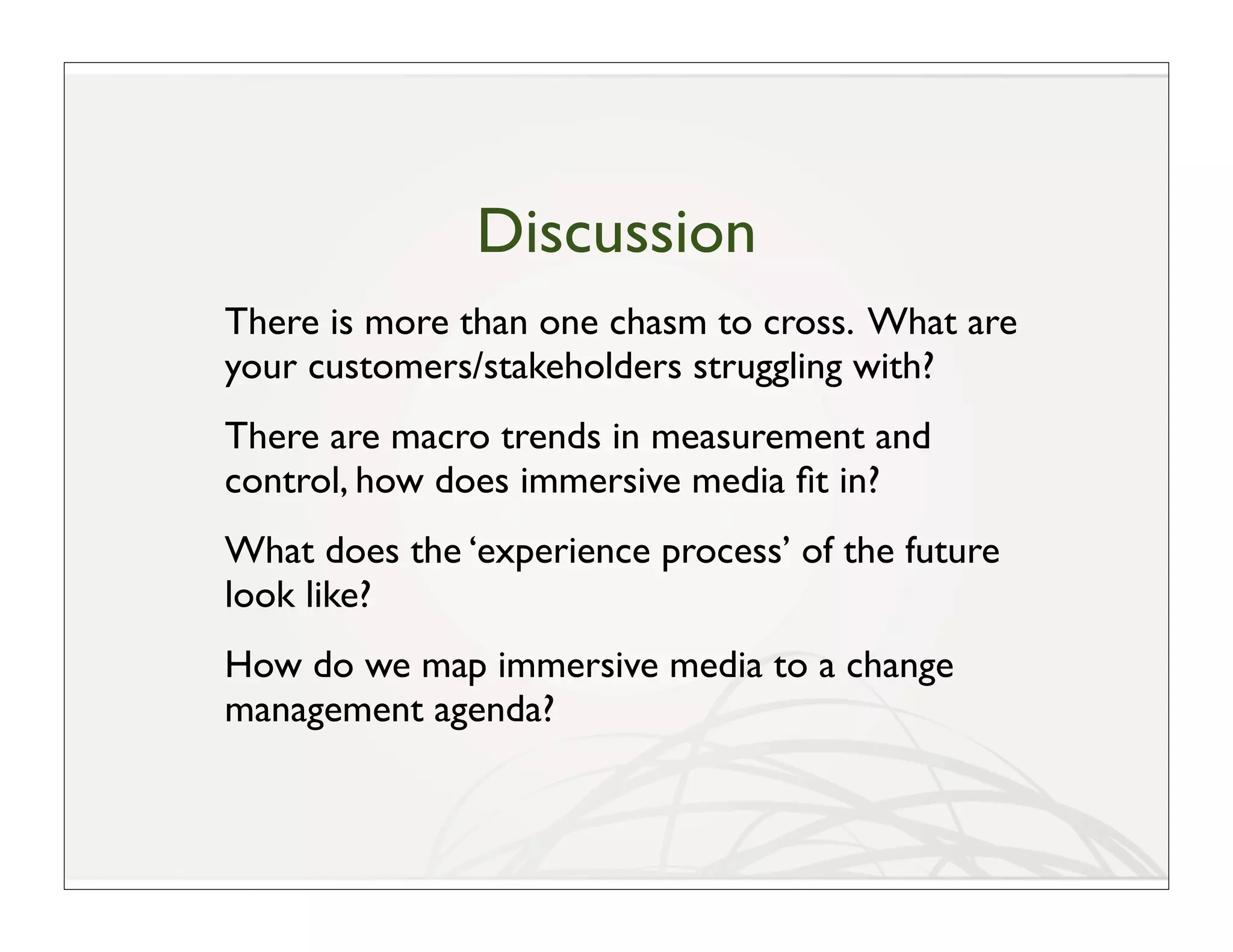 Discussion

There is more than one chasm to cross. What are your customers/stakeholders struggling with?

There are macro trends in measurement and control, how does immersive media fit in?

What does the ‘experience process’ of the future look like?

How do we map immersive media to a change management agenda?